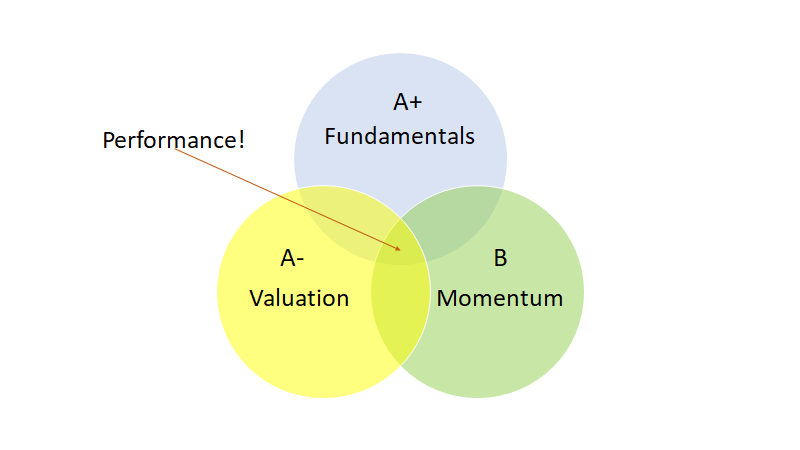 Performance!

A+
Fundamentals

A-
Valuation

B
Momentum